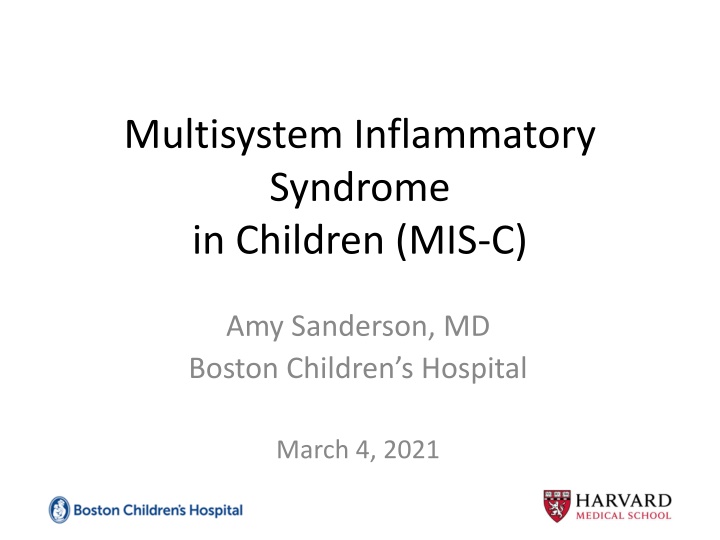 Multisystem Inflammatory Syndrome in Children (MIS-C)

Amy Sanderson, MD
Boston Children's Hospital

March 4, 2021

Boston Children's Hospital

HARVARD
MEDICAL SCHOOL